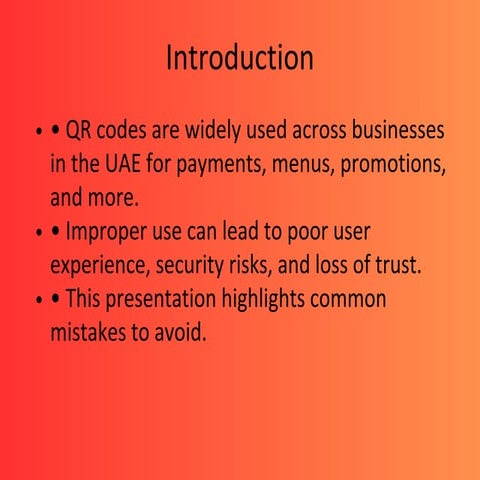 Introduction

• • QR codes are widely used across businesses in the UAE for payments, menus, promotions, and more.
• • Improper use can lead to poor user experience, security risks, and loss of trust.
• • This presentation highlights common mistakes to avoid.